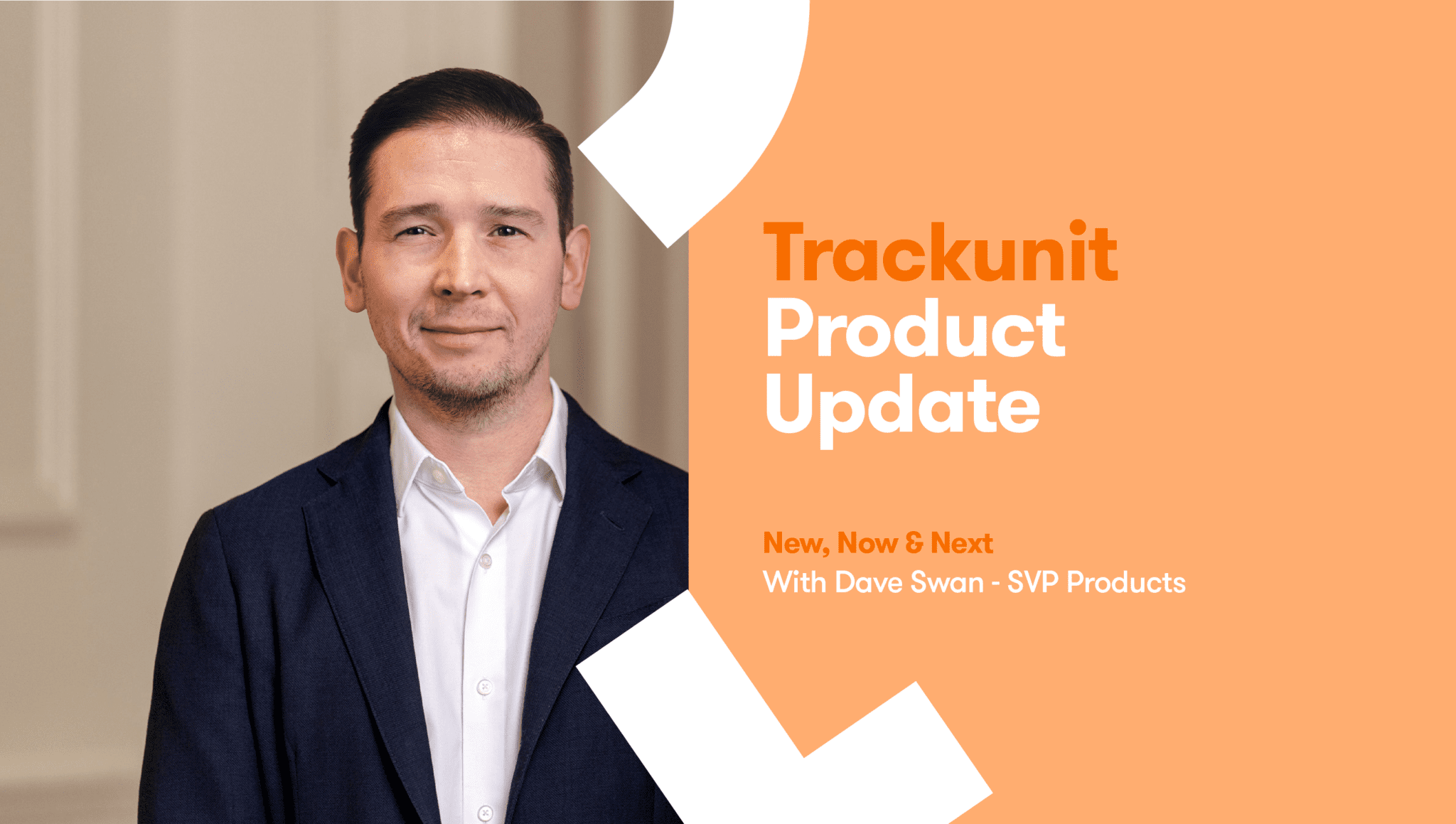 Trackunit
Product
Update

New, Now & Next
With Dave Swan - SVP Products